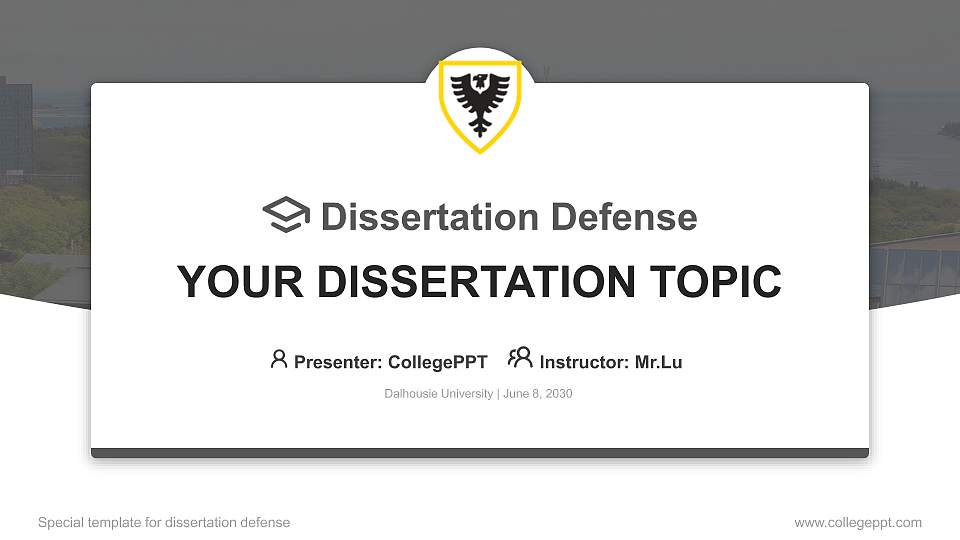 Dissertation Defense

YOUR DISSERTATION TOPIC

Presenter: CollegePPT Instructor: Mr.Lu

Dalhousie University | June 8, 2030

Special template for dissertation defense

www.collegeppt.com